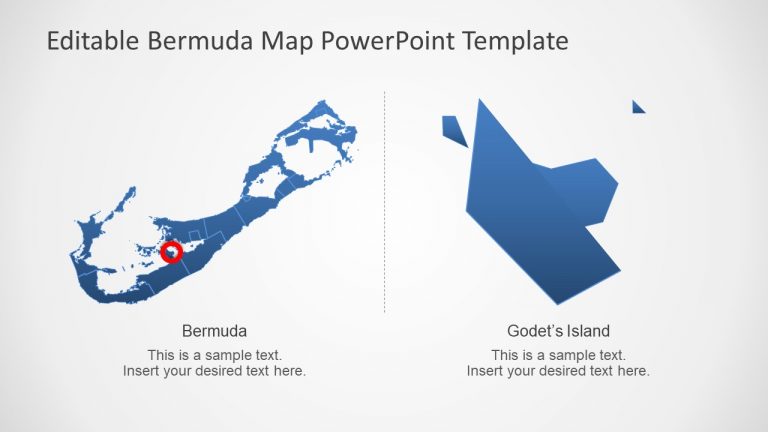 Editable Bermuda Map PowerPoint Template

Bermuda

This is a sample text.
Insert your desired text here.

Godet's Island

This is a sample text.
Insert your desired text here.